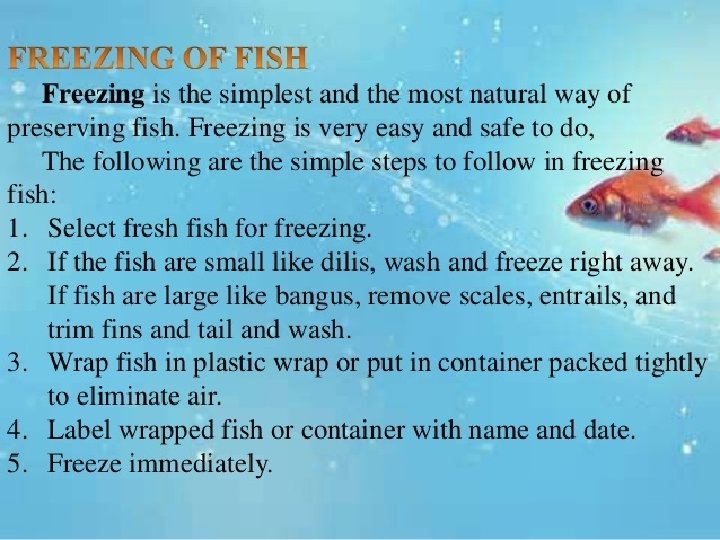 FREEZING OF FISH

Freezing is the simplest and the most natural way of preserving fish. Freezing is very easy and safe to do,

The following are the simple steps to follow in freezing fish:

1. Select fresh fish for freezing.
2. If the fish are small like dilis, wash and freeze right away. If fish are large like bangus, remove scales, entrails, and trim fins and tail and wash.
3. Wrap fish in plastic wrap or put in container packed tightly to eliminate air.
4. Label wrapped fish or container with name and date.
5. Freeze immediately.